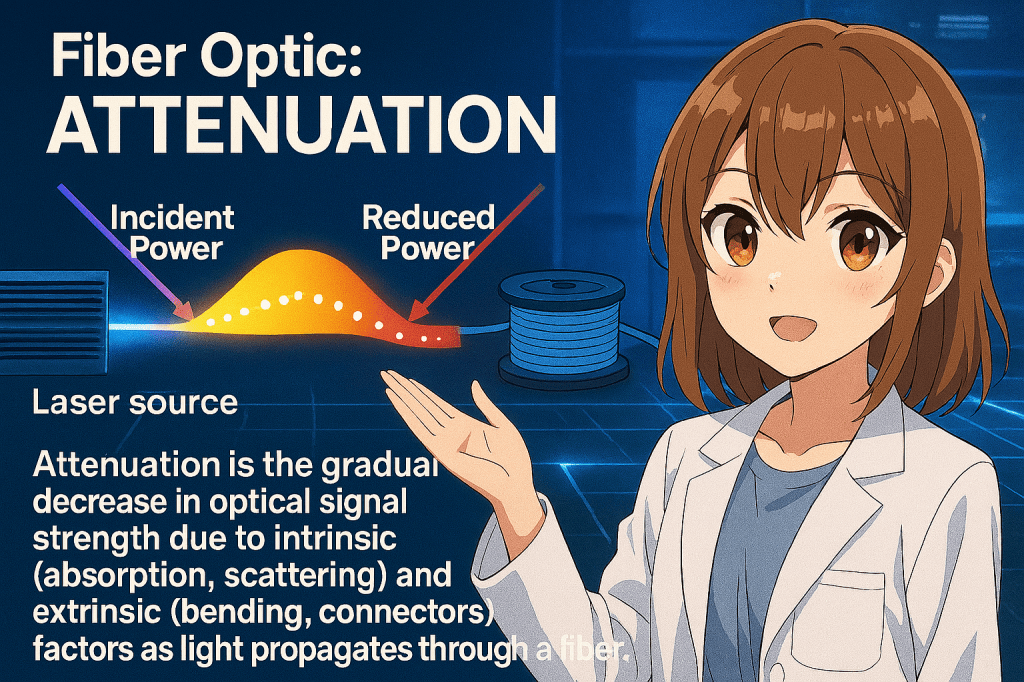 Fiber Optic:
ATTENUATION

Incident Power

Reduced Power

Laser source

Attenuation is the gradual decrease in optical signal strength due to intrinsic (absorption, scattering) and extrinsic (bending, connectors) factors as light propagates through a fiber.